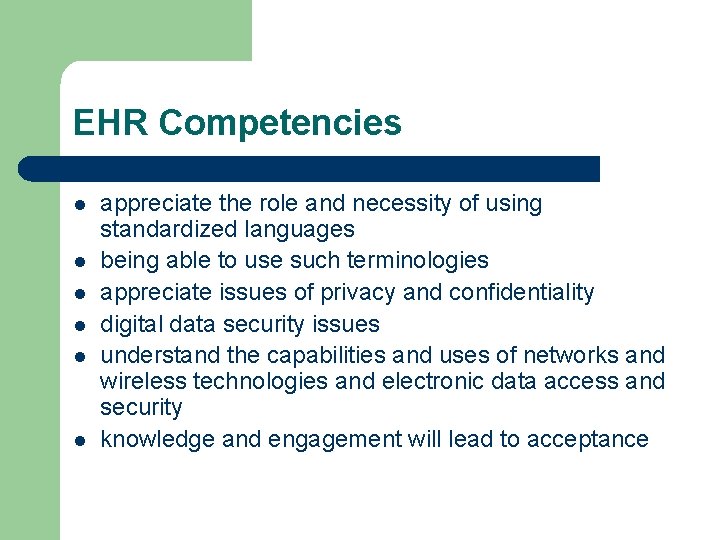 EHR Competencies

- appreciate the role and necessity of using standardized languages
- being able to use such terminologies
- appreciate issues of privacy and confidentiality
- digital data security issues
- understand the capabilities and uses of networks and wireless technologies and electronic data access and security
- knowledge and engagement will lead to acceptance